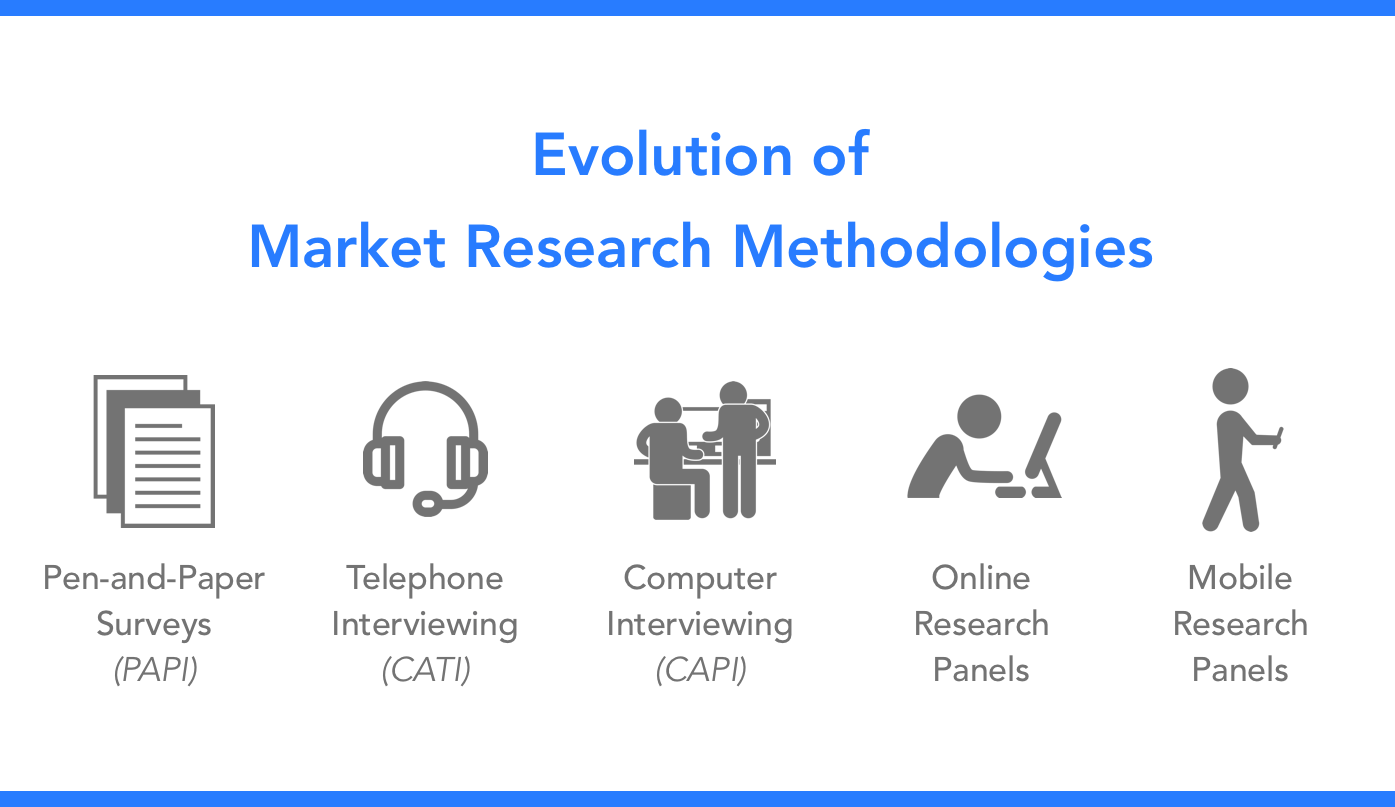 Evolution of
Market Research Methodologies

Pen-and-Paper Surveys
(PAPI)

Telephone Interviewing
(CATI)

Computer Interviewing
(CAPI)

Online Research Panels

Mobile Research Panels